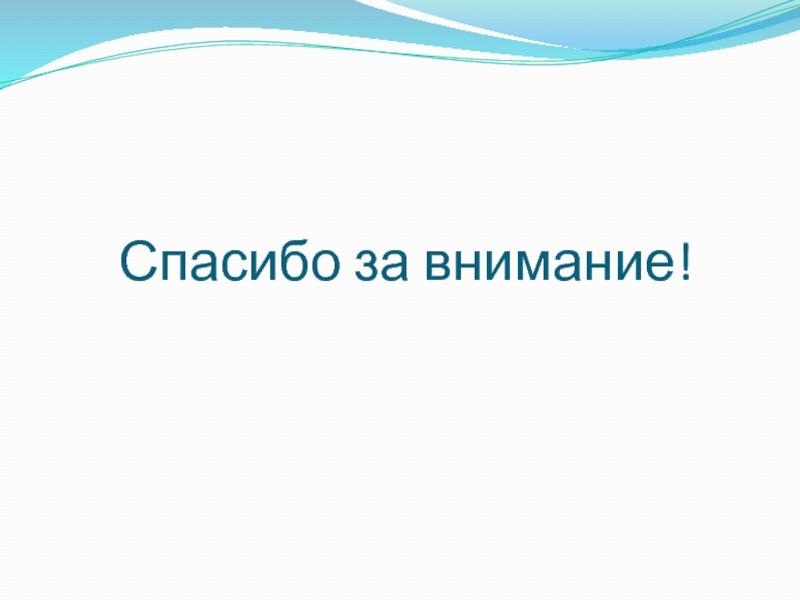 Спасибо за внимание!